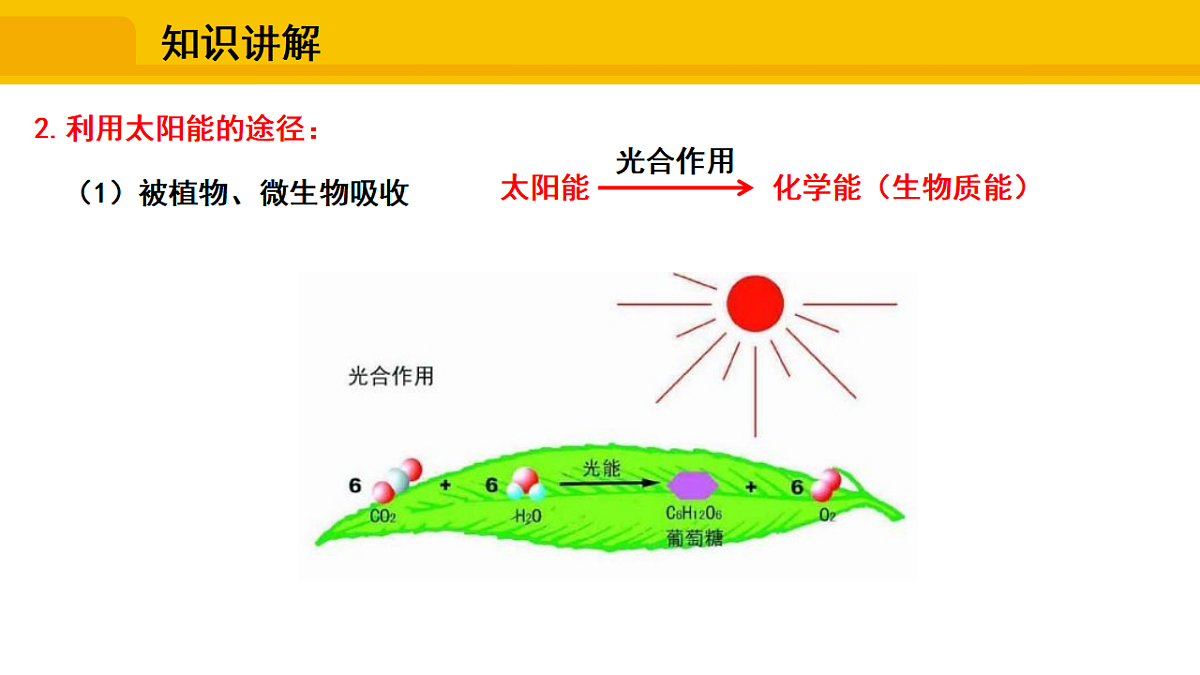 知识讲解

2. 利用太阳能的途径：

（1）被植物、微生物吸收

太阳能 $\xrightarrow{光合作用}$ 化学能（生物质能）

光合作用

6 $CO_2$ + 6 $H_2O$ $\xrightarrow{光能}$ $C_6H_{12}O_6$ 葡萄糖 + 6 $O_2$